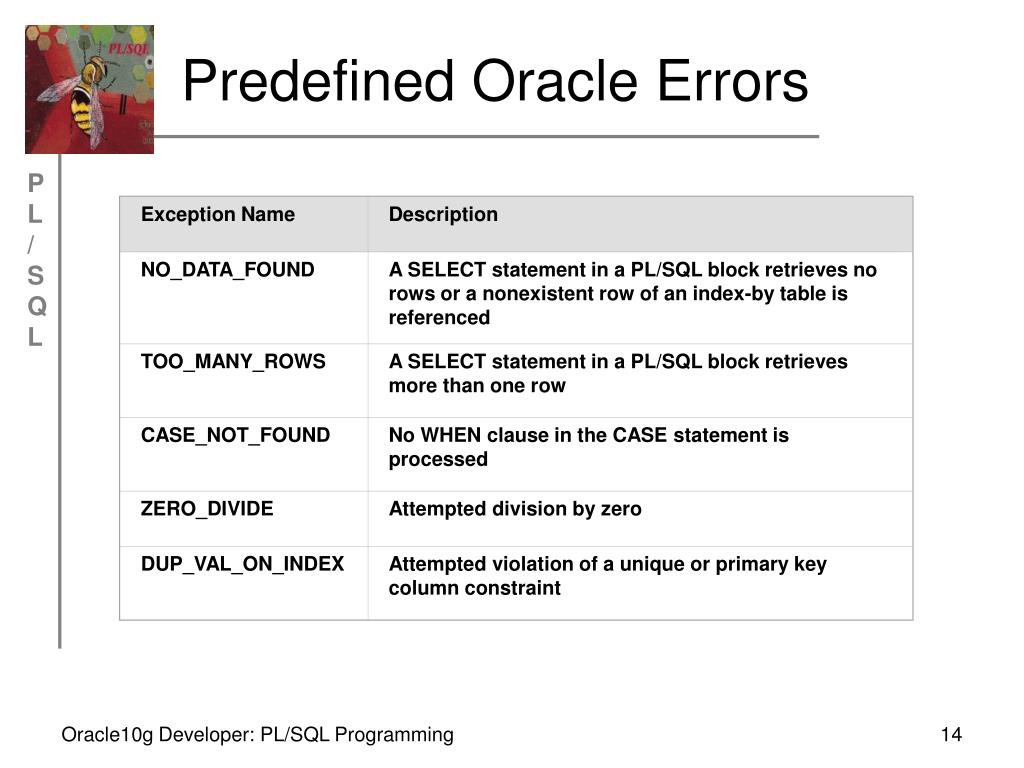 PL/SQL

Predefined Oracle Errors

P
L
/
S
Q
L

| Exception Name | Description |
|---|---|
| NO_DATA_FOUND | A SELECT statement in a PL/SQL block retrieves no rows or a nonexistent row of an index-by table is referenced |
| TOO_MANY_ROWS | A SELECT statement in a PL/SQL block retrieves more than one row |
| CASE_NOT_FOUND | No WHEN clause in the CASE statement is processed |
| ZERO_DIVIDE | Attempted division by zero |
| DUP_VAL_ON_INDEX | Attempted violation of a unique or primary key column constraint |

Oracle10g Developer: PL/SQL Programming

14